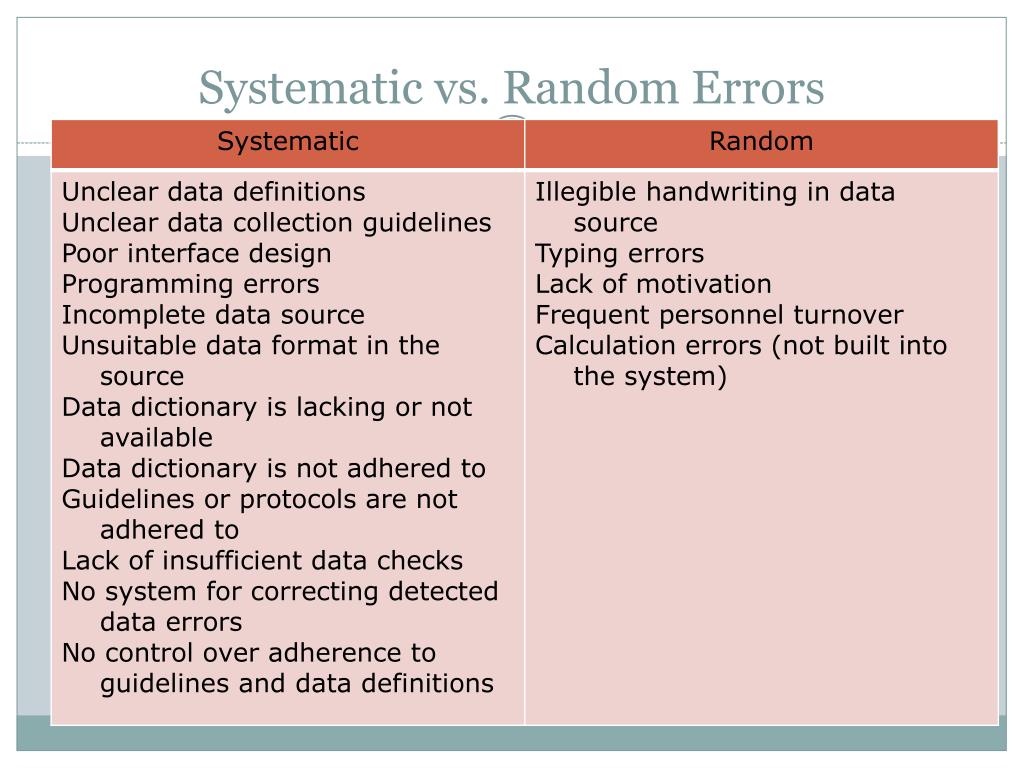 Systematic vs. Random Errors

| Systematic | Random |
|---|---|
| Unclear data definitions<br>Unclear data collection guidelines<br>Poor interface design<br>Programming errors<br>Incomplete data source<br>Unsuitable data format in the source<br>Data dictionary is lacking or not available<br>Data dictionary is not adhered to<br>Guidelines or protocols are not adhered to<br>Lack of insufficient data checks<br>No system for correcting detected data errors<br>No control over adherence to guidelines and data definitions | Illegible handwriting in data source<br>Typing errors<br>Lack of motivation<br>Frequent personnel turnover<br>Calculation errors (not built into the system) |